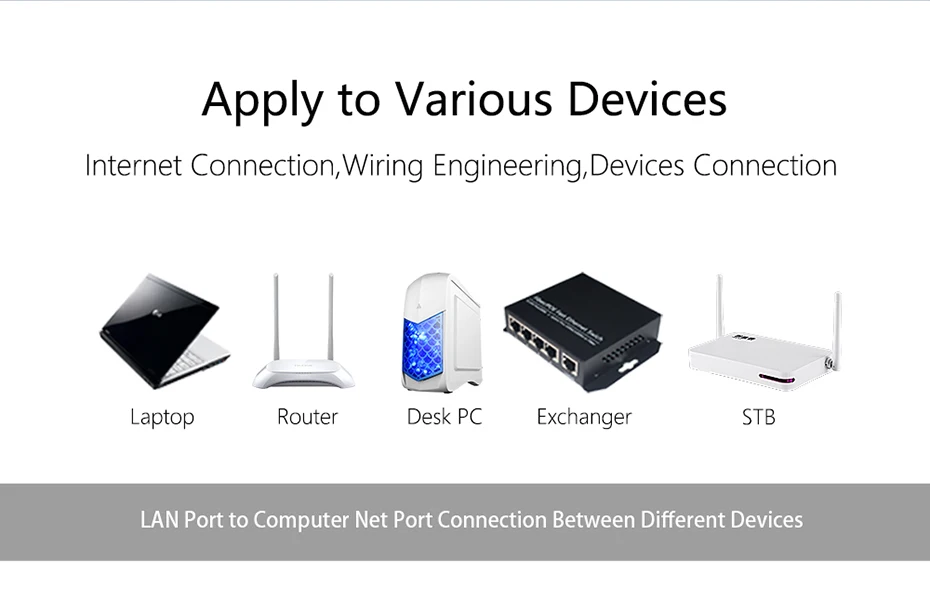 Apply to Various Devices

Internet Connection,Wiring Engineering,Devices Connection

Laptop

Router

Desk PC

Exchanger

STB

LAN Port to Computer Net Port Connection Between Different Devices